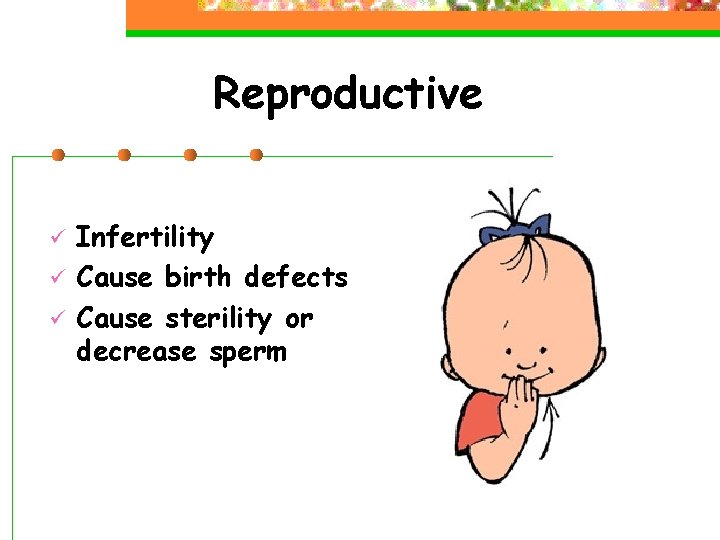 Reproductive

✓ Infertility
✓ Cause birth defects
✓ Cause sterility or decrease sperm